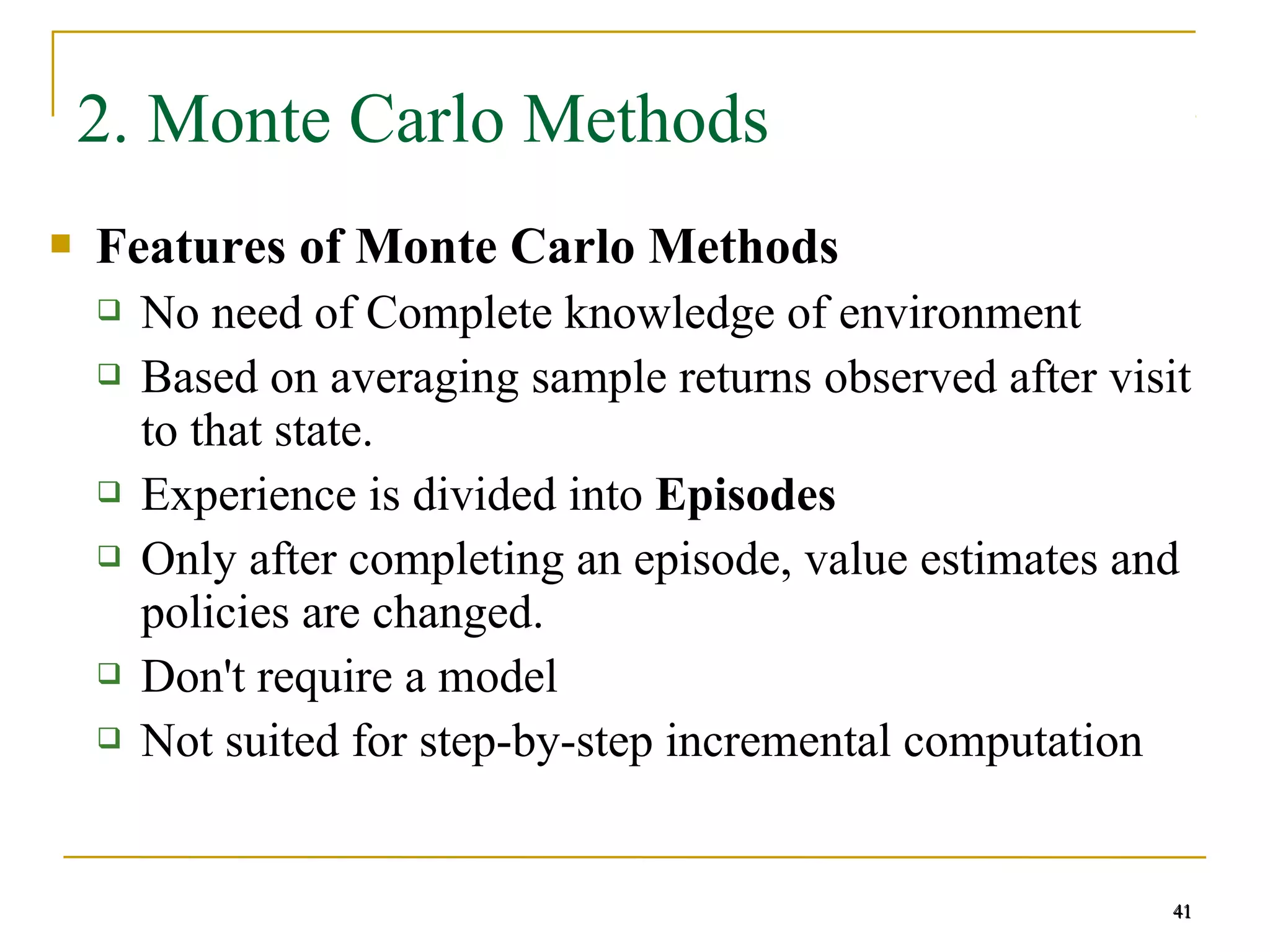 2. Monte Carlo Methods

Features of Monte Carlo Methods

No need of Complete knowledge of environment

Based on averaging sample returns observed after visit to that state.

Experience is divided into Episodes

Only after completing an episode, value estimates and policies are changed.

Don't require a model

Not suited for step-by-step incremental computation

41